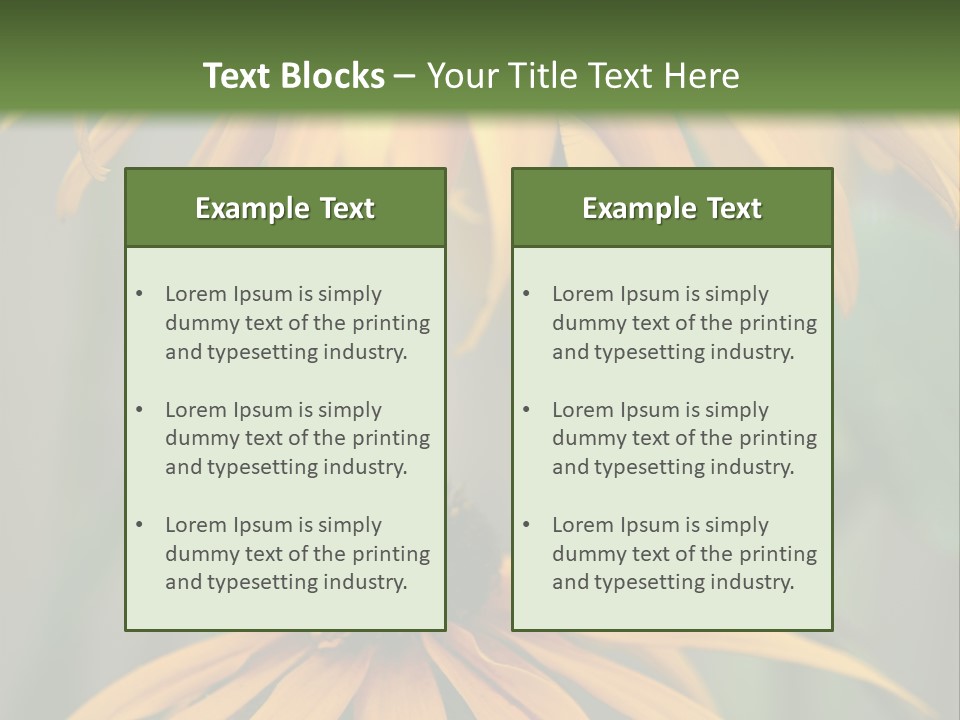 Text Blocks – Your Title Text Here

Example Text

• Lorem Ipsum is simply dummy text of the printing and typesetting industry.

• Lorem Ipsum is simply dummy text of the printing and typesetting industry.

• Lorem Ipsum is simply dummy text of the printing and typesetting industry.

Example Text

• Lorem Ipsum is simply dummy text of the printing and typesetting industry.

• Lorem Ipsum is simply dummy text of the printing and typesetting industry.

• Lorem Ipsum is simply dummy text of the printing and typesetting industry.